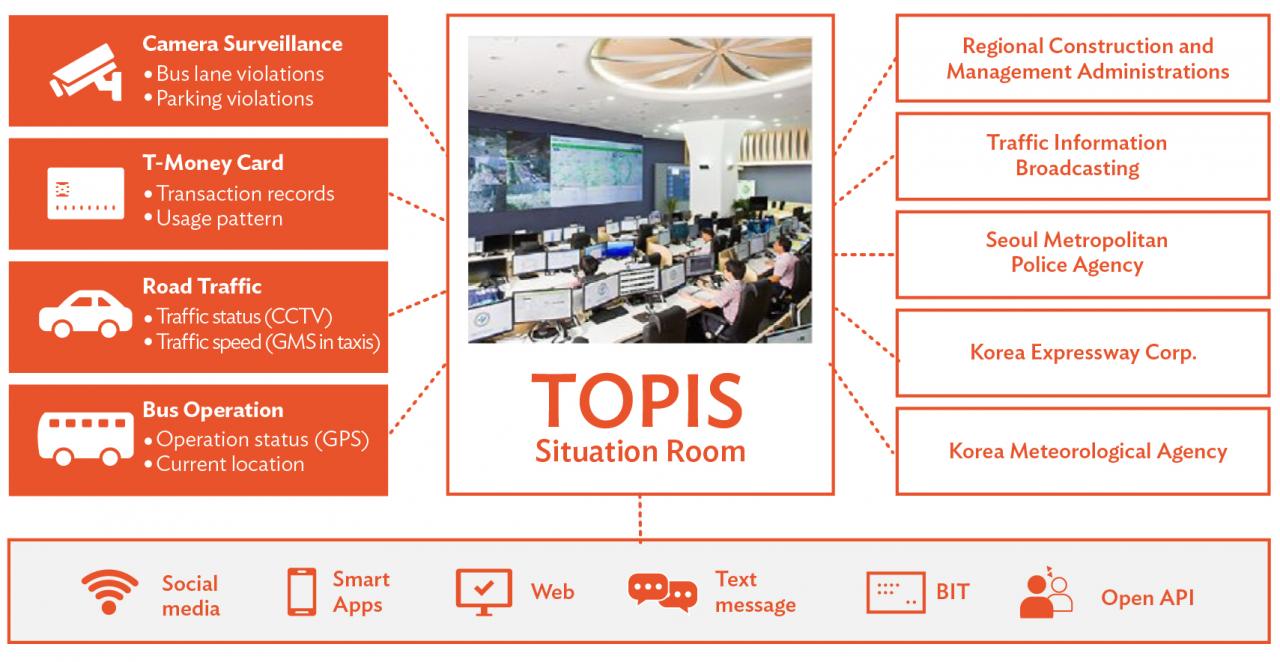 Camera Surveillance
• Bus lane violations
• Parking violations

T-Money Card
• Transaction records
• Usage pattern

Road Traffic
• Traffic status (CCTV)
• Traffic speed (GMS in taxis)

Bus Operation
• Operation status (GPS)
• Current location

TOPIS
Situation Room

Regional Construction and Management Administrations

Traffic Information Broadcasting

Seoul Metropolitan Police Agency

Korea Expressway Corp.

Korea Meteorological Agency

Social media

Smart Apps

Web

Text message

BIT

Open API